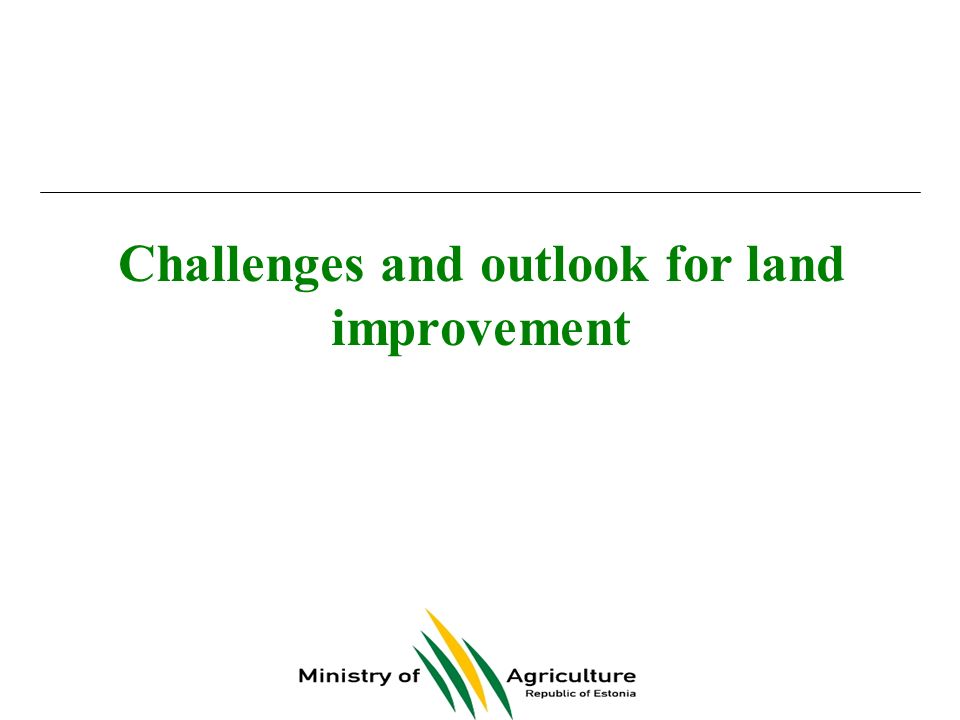 Challenges and outlook for land improvement

Ministry of Agriculture
Republic of Estonia